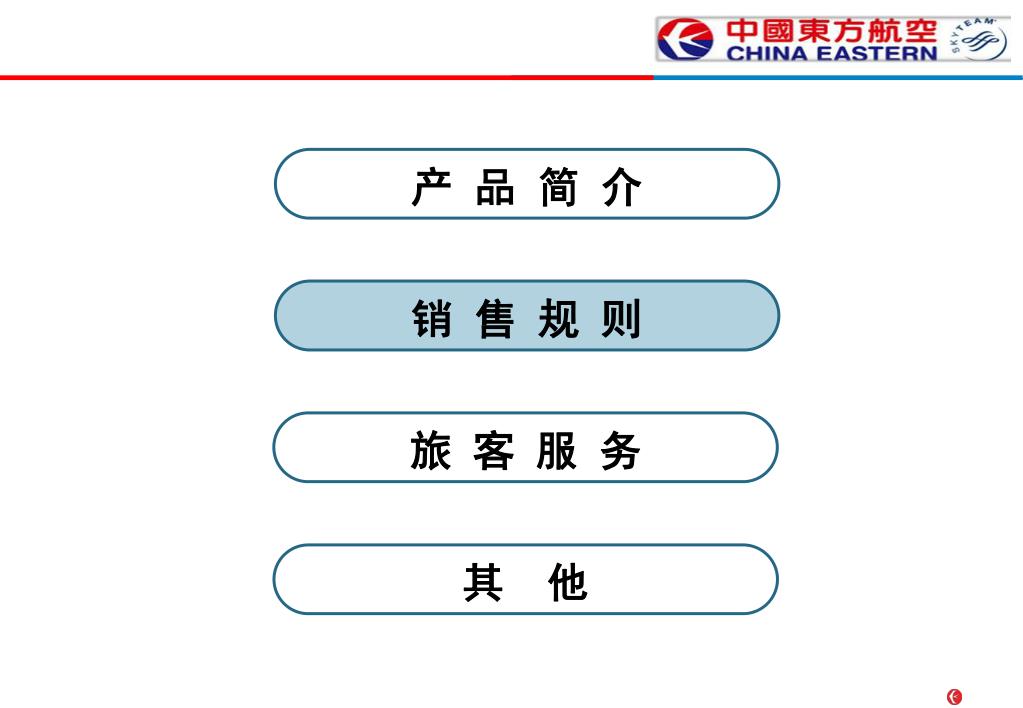 中國東方航空
CHINA EASTERN
SKYTEAM

产 品 简 介

销 售 规 则

旅 客 服 务

其 他